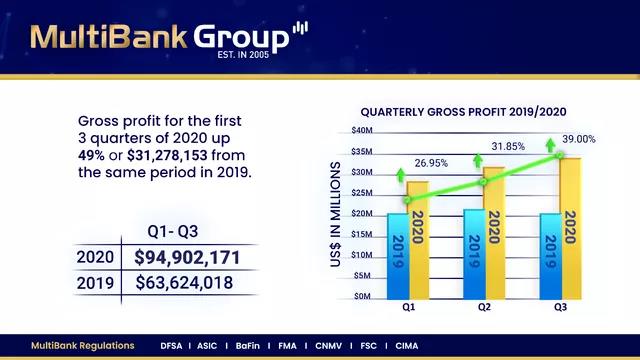 MultiBank Group
EST. IN 2005

Gross profit for the first 3 quarters of 2020 up 49% or $31,278,153 from the same period in 2019.

| | Q1- Q3 |
|---|---|
| 2020 | $94,902,171 |
| 2019 | $63,624,018 |

QUARTERLY GROSS PROFIT 2019/2020

US$ IN MILLIONS

$40M
$35M
$30M
$25M
$20M
$15M
$10M
$5M
$0M

26.95%
31.85%
39.00%

2019
2020
2019
2020
2019
2020

Q1
Q2
Q3

MultiBank Regulations DFSA | ASIC | BaFin | FMA | CNMV | FSC | CIMA